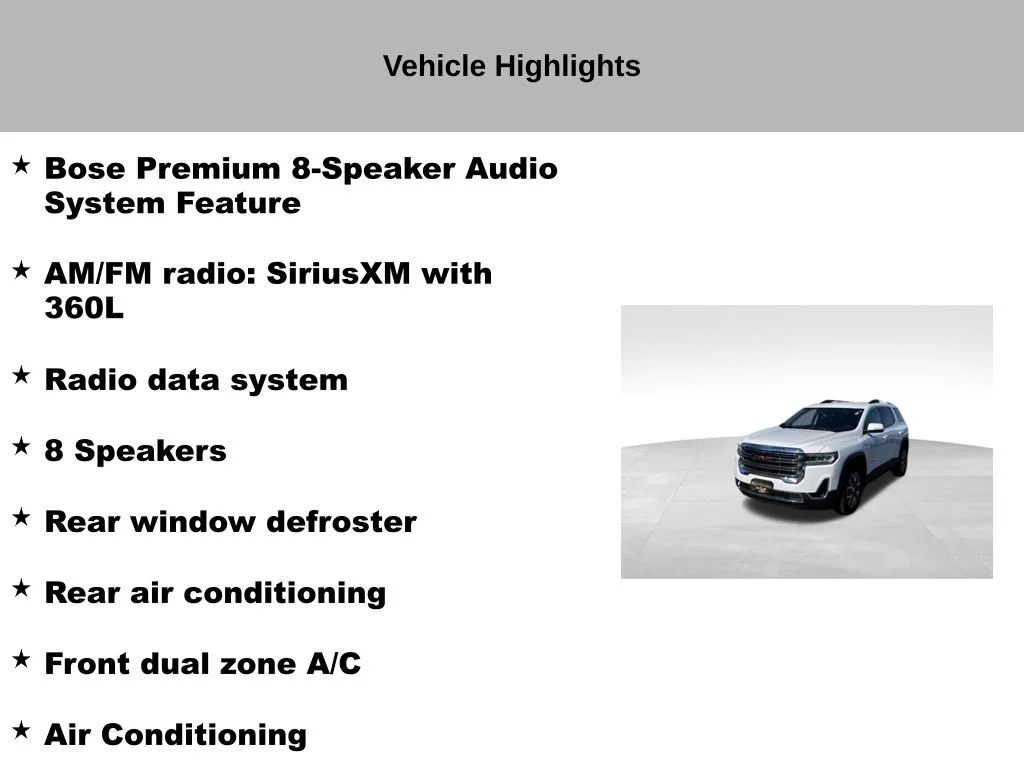 Vehicle Highlights

★ Bose Premium 8-Speaker Audio System Feature

★ AM/FM radio: SiriusXM with 360L

★ Radio data system

★ 8 Speakers

★ Rear window defroster

★ Rear air conditioning

★ Front dual zone A/C

★ Air Conditioning